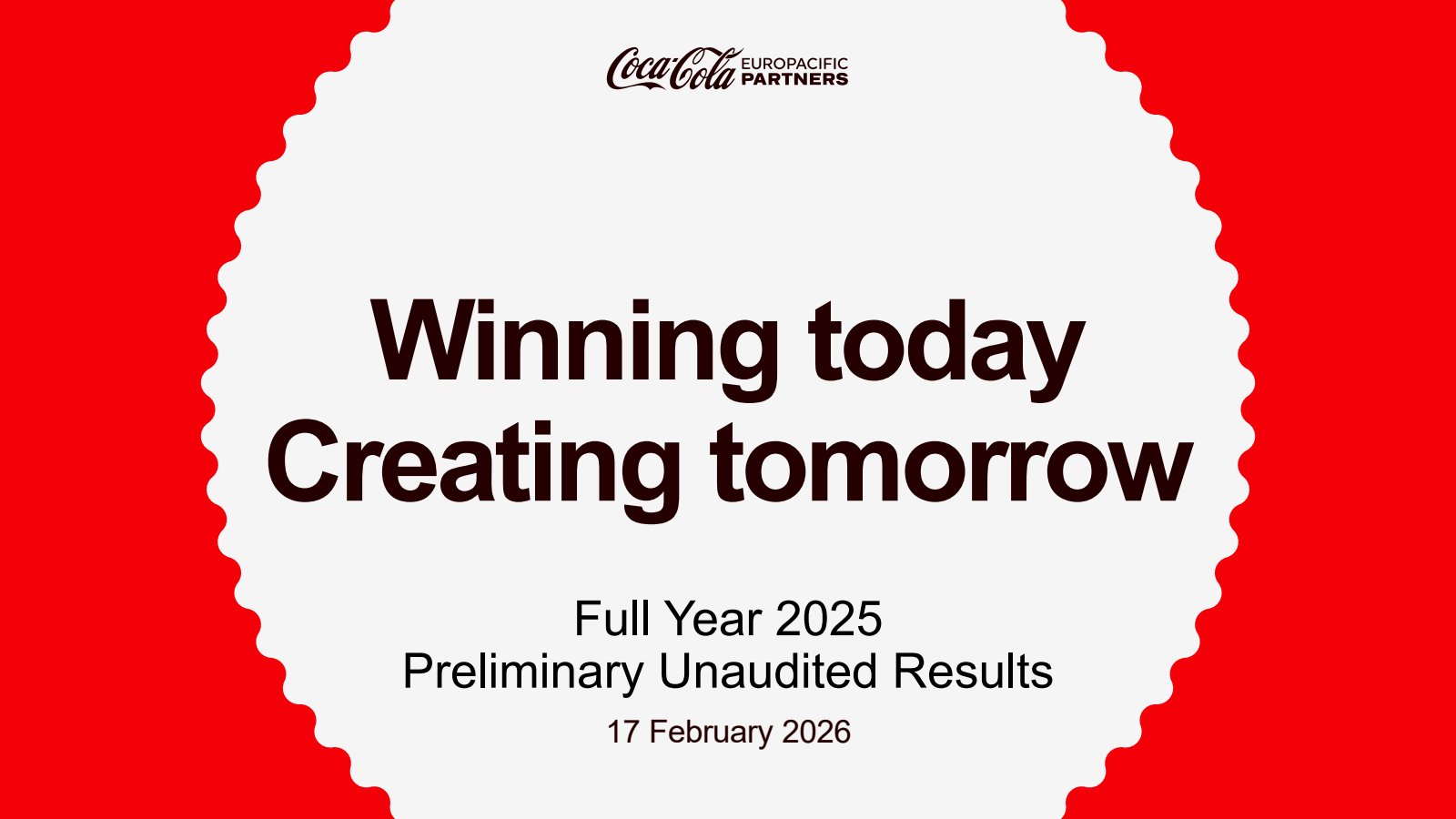 Coca-Cola EUROPACIFIC PARTNERS

Winning today
Creating tomorrow

Full Year 2025
Preliminary Unaudited Results

17 February 2026